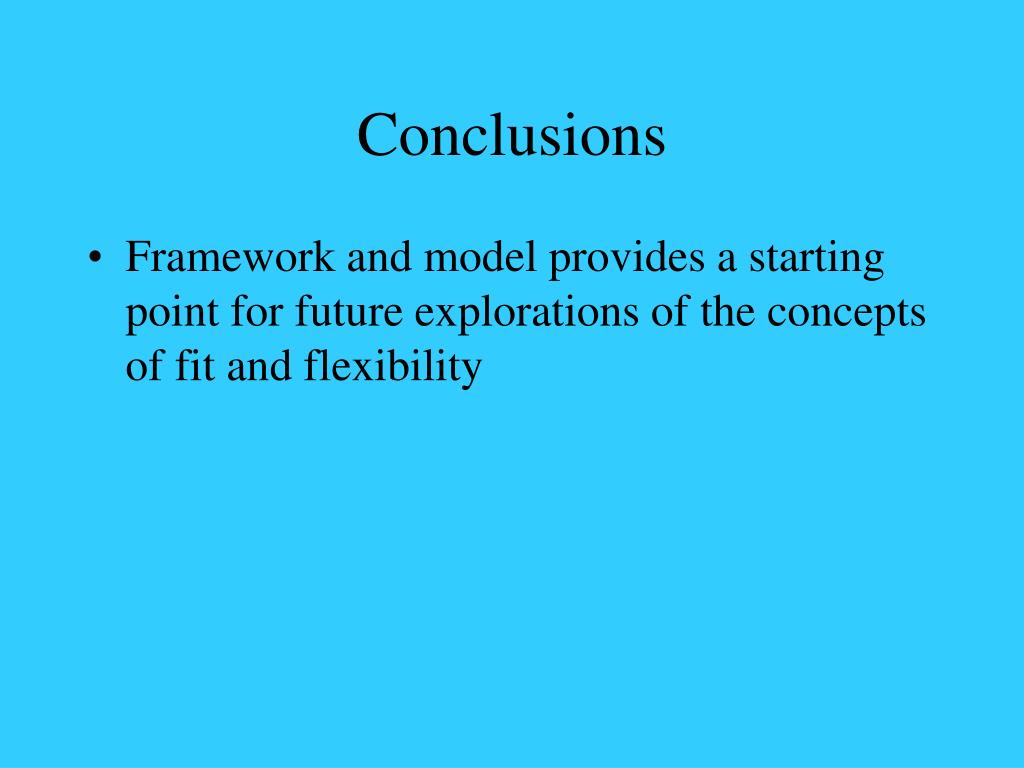 Conclusions

• Framework and model provides a starting point for future explorations of the concepts of fit and flexibility